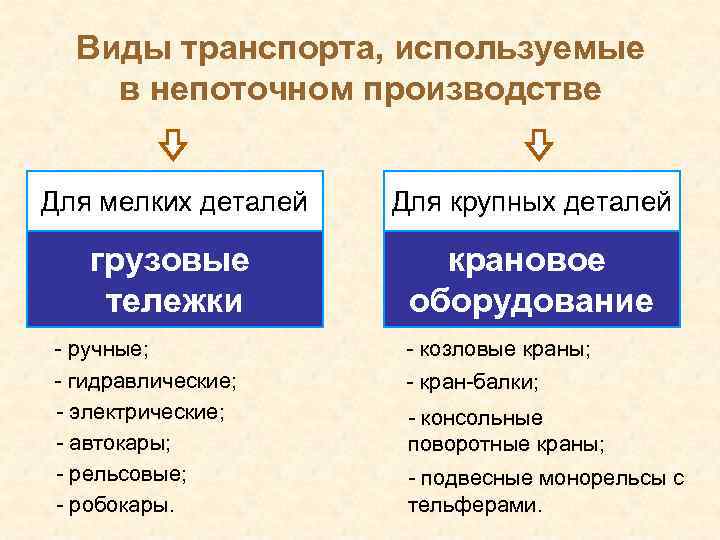 Виды транспорта, используемые в непоточном производстве

Для мелких деталей

грузовые тележки

- ручные;
- гидравлические;
- электрические;
- автокары;
- рельсовые;
- робокары.

Для крупных деталей

крановое оборудование

- козловые краны;
- кран-балки;
- консольные поворотные краны;
- подвесные монорельсы с тельферами.